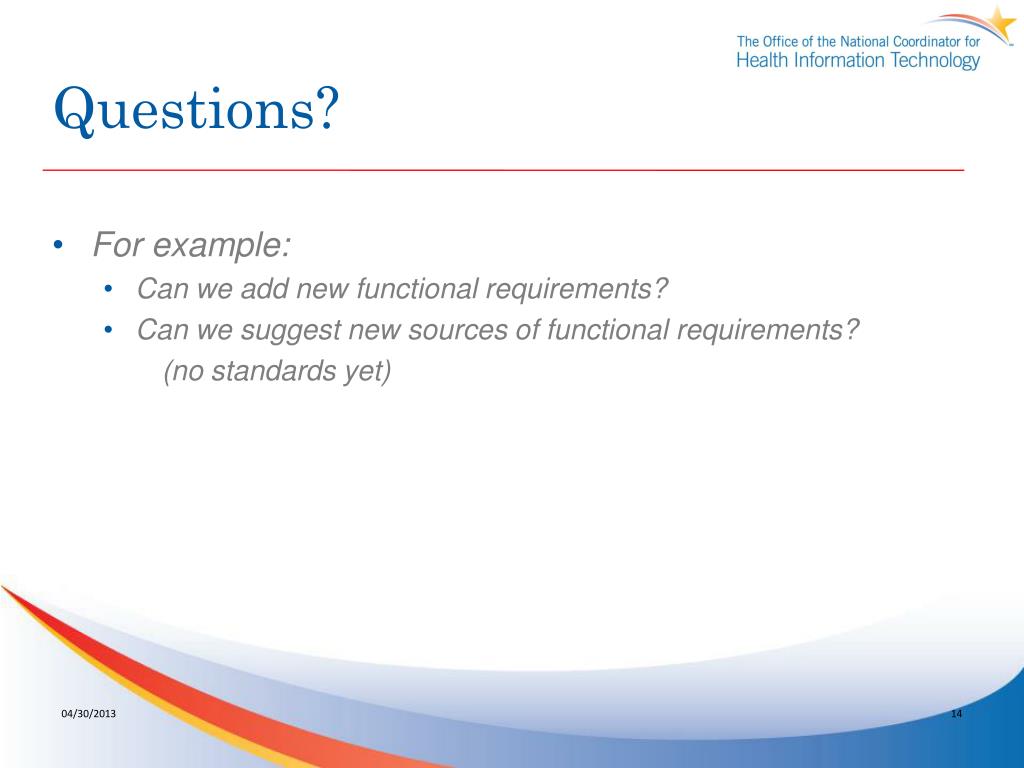 The Office of the National Coordinator for
Health Information Technology

Questions?

• For example:
  • Can we add new functional requirements?
  • Can we suggest new sources of functional requirements? (no standards yet)

04/30/2013

14